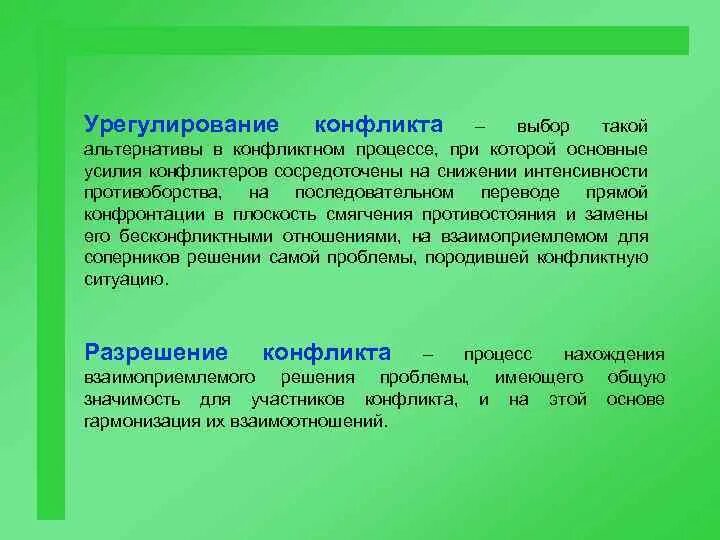 Урегулирование конфликта – выбор такой альтернативы в конфликтном процессе, при которой основные усилия конфликтеров сосредоточены на снижении интенсивности противоборства, на последовательном переводе прямой конфронтации в плоскость смягчения противостояния и замены его бесконфликтными отношениями, на взаимоприемлемом для соперников решении самой проблемы, породившей конфликтную ситуацию.

Разрешение конфликта – процесс нахождения взаимоприемлемого решения проблемы, имеющего общую значимость для участников конфликта, и на этой основе гармонизация их взаимоотношений.